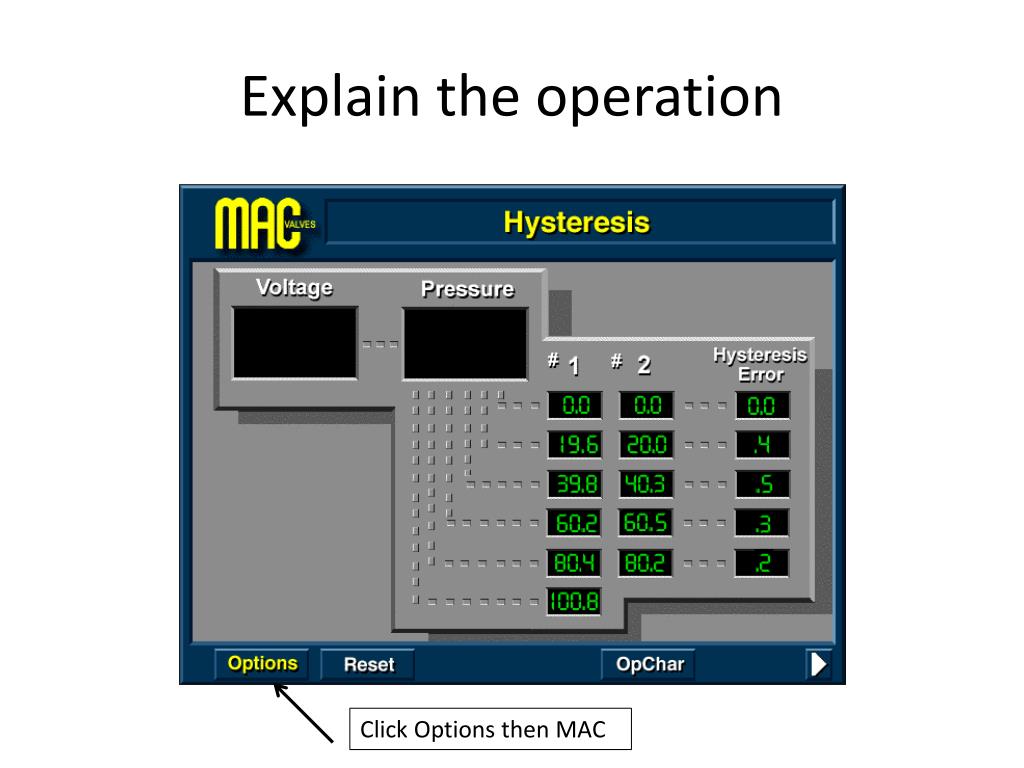 Explain the operation

MAC VALVES

Hysteresis

Voltage

Pressure

| # 1 | # 2 | Hysteresis Error |
|---|---|---|
| 0.0 | 0.0 | 0.0 |
| 19.6 | 20.0 | .4 |
| 39.8 | 40.3 | .5 |
| 60.2 | 60.5 | .3 |
| 80.4 | 80.2 | .2 |
| 100.8 | | |

Options

Reset

OpChar

Click Options then MAC